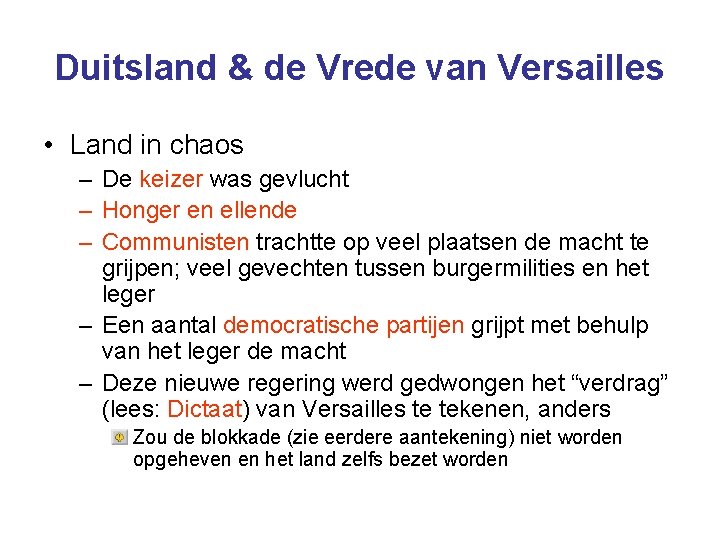 Duitsland & de Vrede van Versailles

• Land in chaos
– De keizer was gevlucht
– Honger en ellende
– Communisten trachtte op veel plaatsen de macht te grijpen; veel gevechten tussen burgermilities en het leger
– Een aantal democratische partijen grijpt met behulp van het leger de macht
– Deze nieuwe regering werd gedwongen het “verdrag” (lees: Dictaat) van Versailles te tekenen, anders
Zou de blokkade (zie eerdere aantekening) niet worden opgeheven en het land zelfs bezet worden